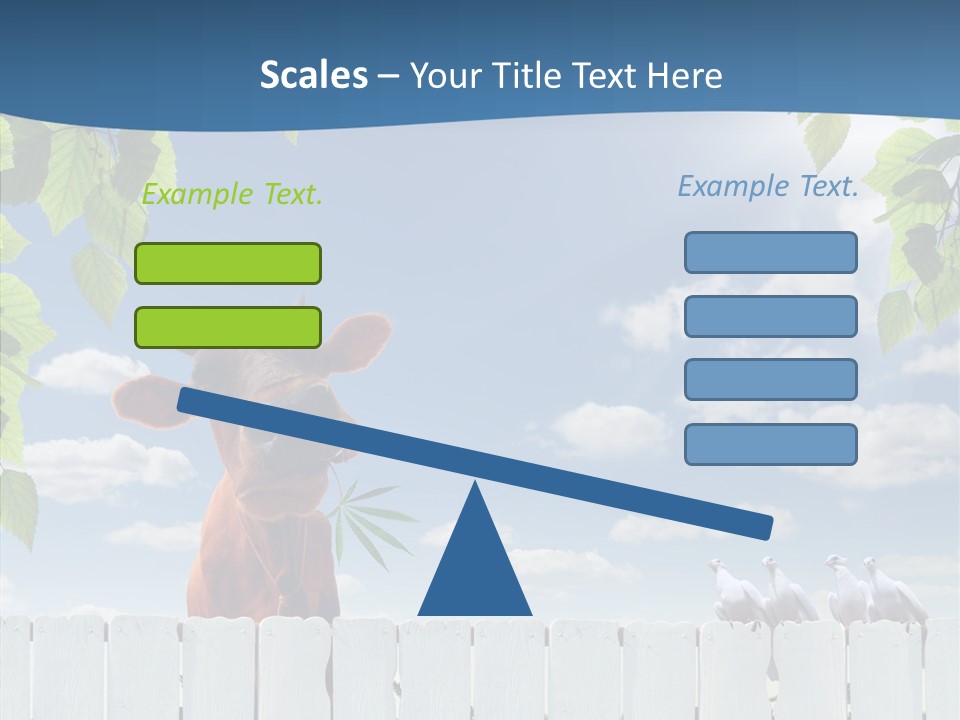 Scales – Your Title Text Here

Example Text.

Example Text.